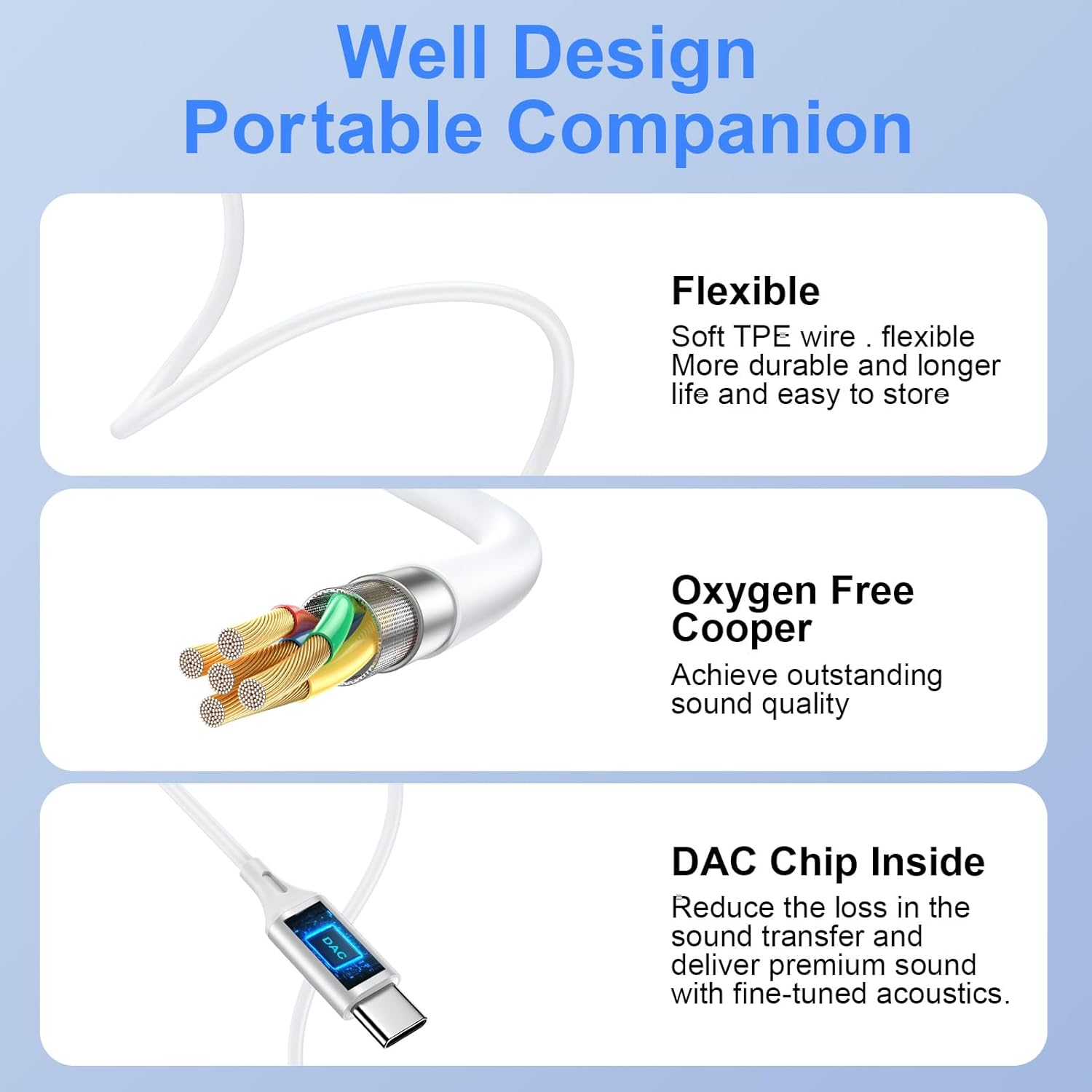 Well Design
Portable Companion

Flexible
Soft TPE wire . flexible More durable and longer life and easy to store

Oxygen Free Cooper
Achieve outstanding sound quality

DAC
DAC Chip Inside
Reduce the loss in the sound transfer and deliver premium sound with fine-tuned acoustics.